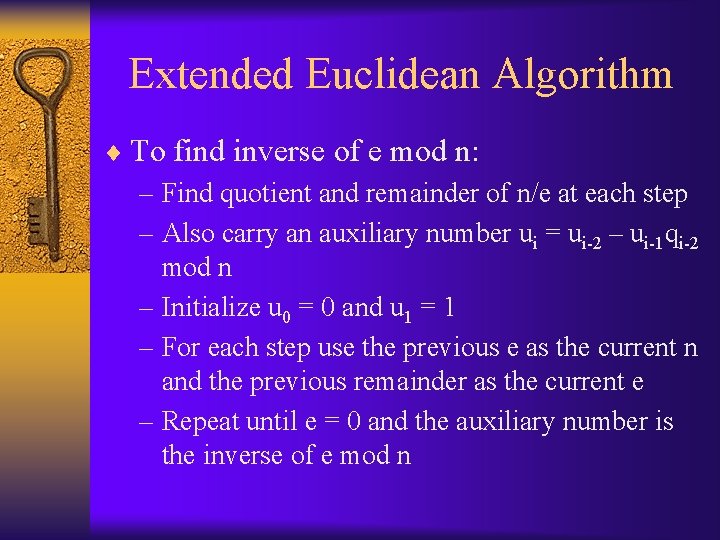 Extended Euclidean Algorithm

♦ To find inverse of e mod n:

– Find quotient and remainder of n/e at each step

– Also carry an auxiliary number $u_i = u_{i-2} - u_{i-1}q_{i-2}$ mod n

– Initialize $u_0 = 0$ and $u_1 = 1$

– For each step use the previous e as the current n and the previous remainder as the current e

– Repeat until e = 0 and the auxiliary number is the inverse of e mod n